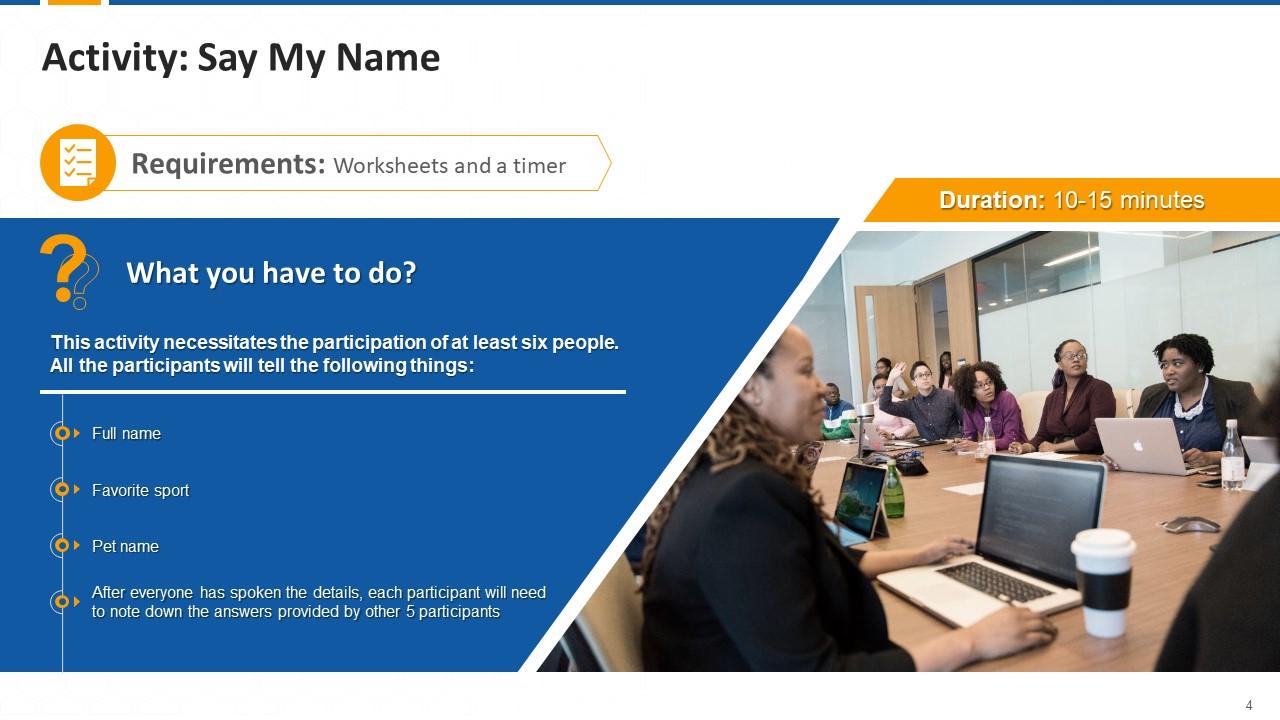 Activity: Say My Name

Requirements: Worksheets and a timer

Duration: 10-15 minutes

What you have to do?

This activity necessitates the participation of at least six people. All the participants will tell the following things:

Full name

Favorite sport

Pet name

After everyone has spoken the details, each participant will need to note down the answers provided by other 5 participants

4